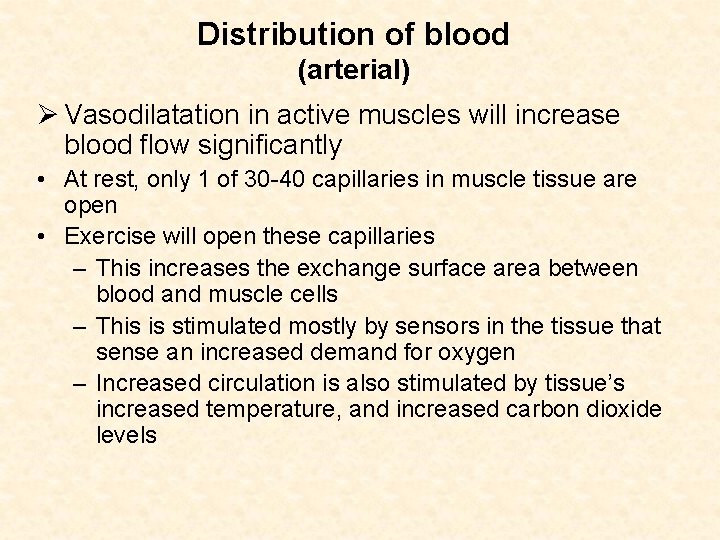 Distribution of blood
(arterial)

➢ Vasodilatation in active muscles will increase blood flow significantly

• At rest, only 1 of 30-40 capillaries in muscle tissue are open

• Exercise will open these capillaries

– This increases the exchange surface area between blood and muscle cells

– This is stimulated mostly by sensors in the tissue that sense an increased demand for oxygen

– Increased circulation is also stimulated by tissue's increased temperature, and increased carbon dioxide levels